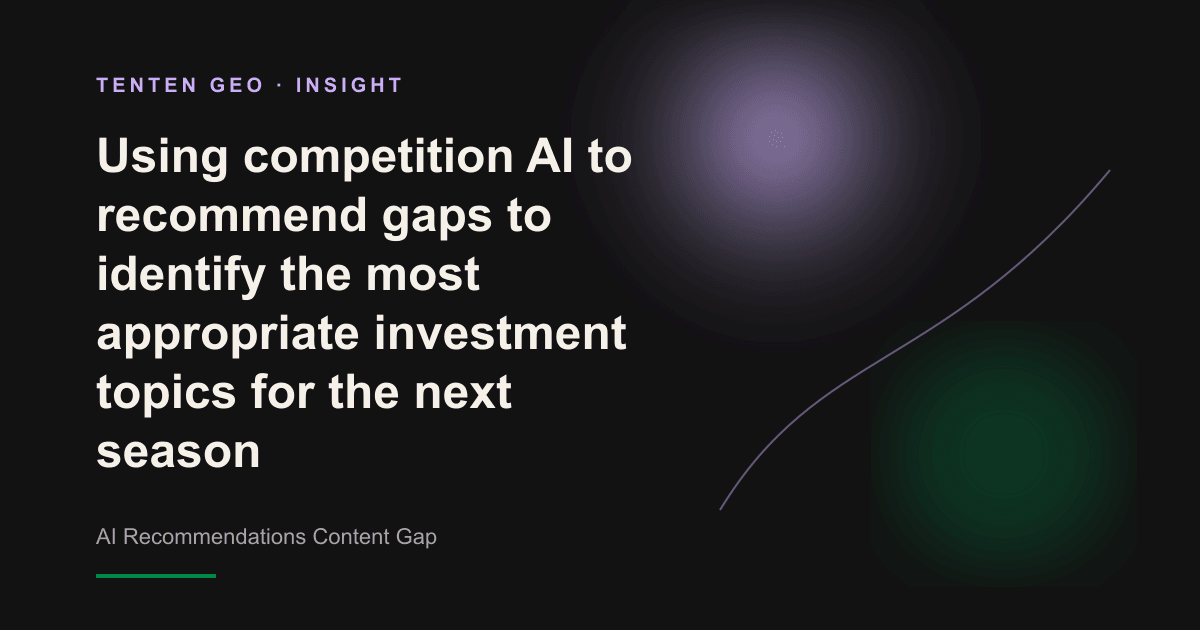 TENTEN GEO · INSIGHT

Using competition AI to recommend gaps to identify the most appropriate investment topics for the next season

AI Recommendations Content Gap